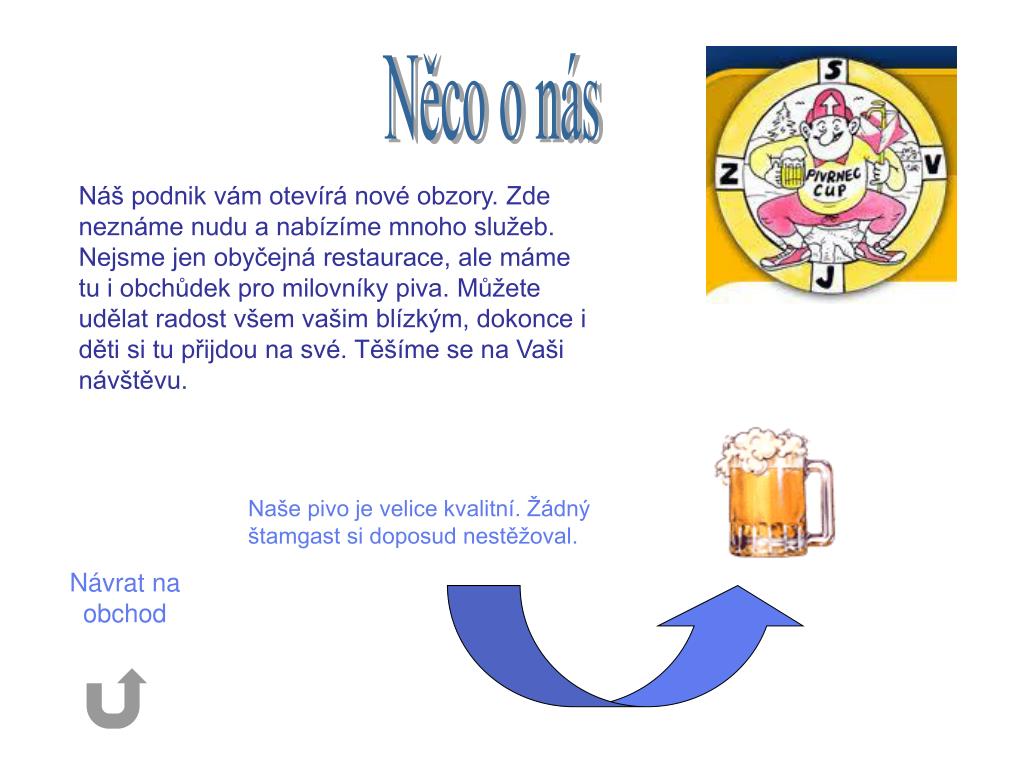 Něco o nás

S
Z
V
J
PIVRNEC CUP

Náš podnik vám otevírá nové obzory. Zde neznáme nudu a nabízíme mnoho služeb. Nejsme jen obyčejná restaurace, ale máme tu i obchůdek pro milovníky piva. Můžete udělat radost všem vašim blízkým, dokonce i děti si tu přijdou na své. Těšíme se na Vaši návštěvu.

Naše pivo je velice kvalitní. Žádný štamgast si doposud nestěžoval.

Návrat na obchod